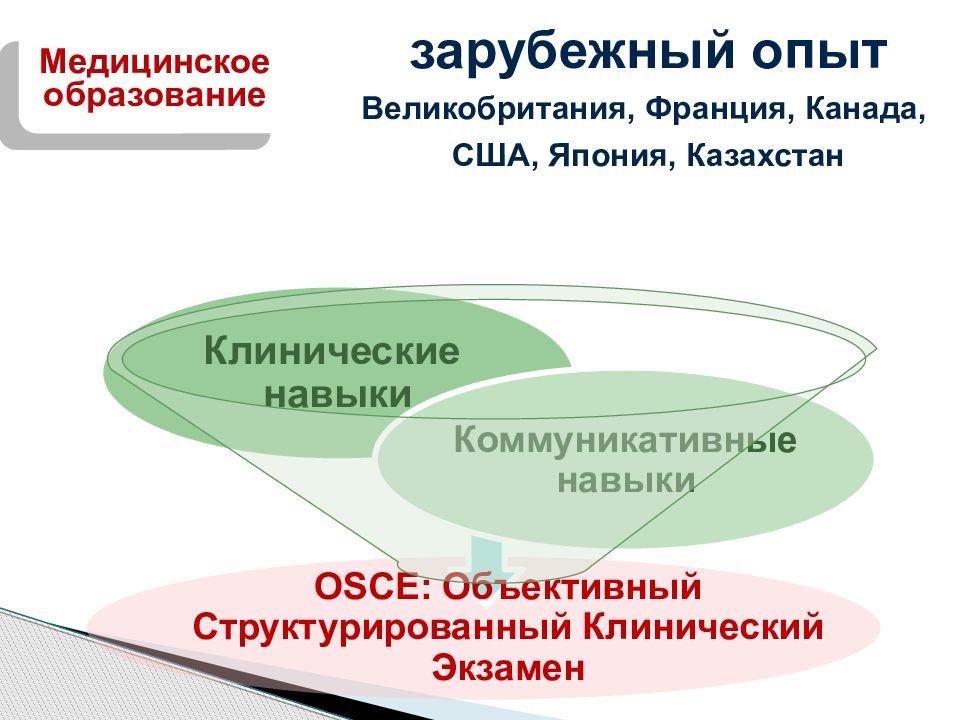 Медицинское образование

зарубежный опыт
Великобритания, Франция, Канада, США, Япония, Казахстан

Клинические навыки

Коммуникативные навыки

OSCE: Объективный Структурированный Клинический Экзамен